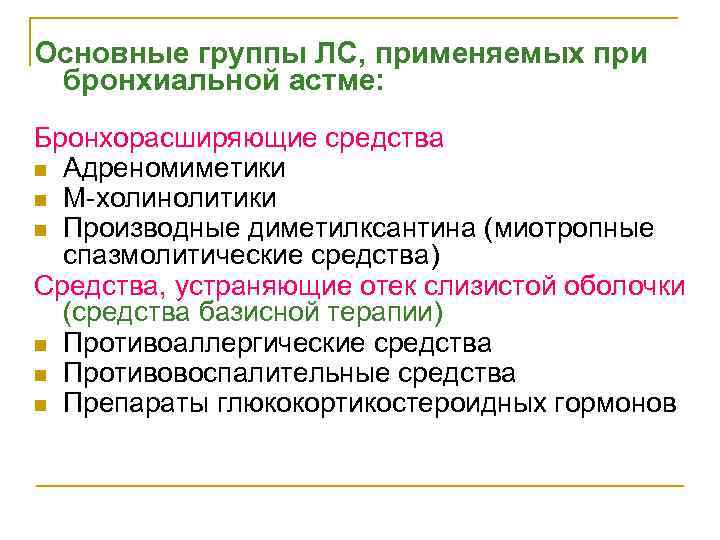 Основные группы ЛС, применяемых при бронхиальной астме:

Бронхорасширяющие средства
- Адреномиметики
- М-холинолитики
- Производные диметилксантина (миотропные спазмолитические средства)

Средства, устраняющие отек слизистой оболочки (средства базисной терапии)
- Противоаллергические средства
- Противовоспалительные средства
- Препараты глюкокортикостероидных гормонов